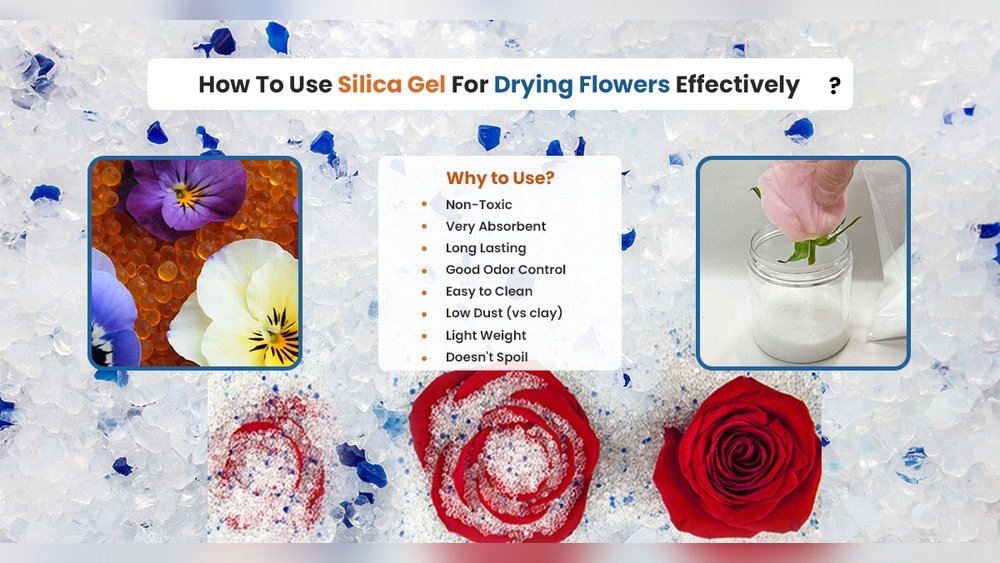 How To Use Silica Gel For Drying Flowers Effectively ?

Why to Use?

- Non-Toxic
- Very Absorbent
- Long Lasting
- Good Odor Control
- Easy to Clean
- Low Dust (vs clay)
- Light Weight
- Doesn't Spoil